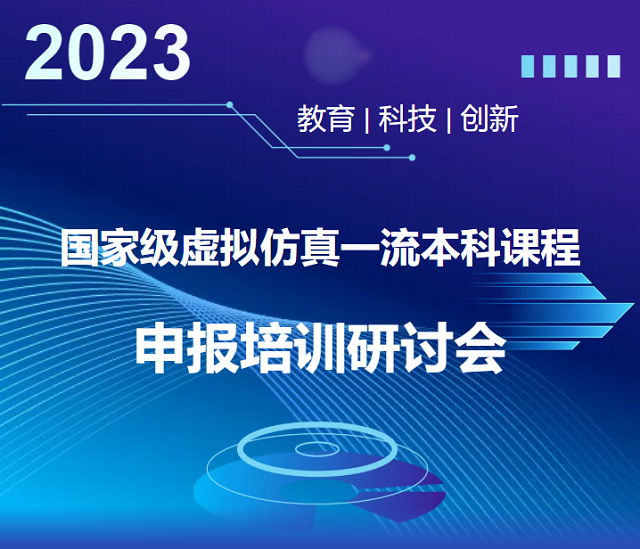 2023

教育 | 科技 | 创新

国家级虚拟仿真一流本科课程

申报培训研讨会